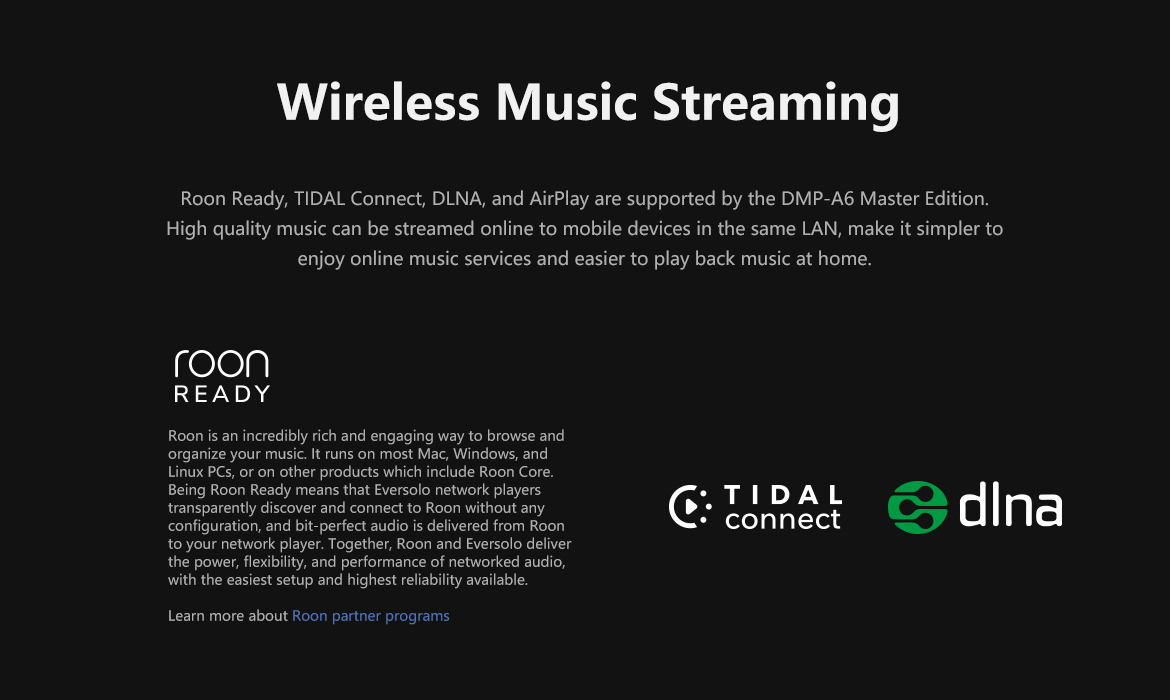 Wireless Music Streaming

Roon Ready, TIDAL Connect, DLNA, and AirPlay are supported by the DMP-A6 Master Edition. High quality music can be streamed online to mobile devices in the same LAN, make it simpler to enjoy online music services and easier to play back music at home.

roon READY

Roon is an incredibly rich and engaging way to browse and organize your music. It runs on most Mac, Windows, and Linux PCs, or on other products which include Roon Core. Being Roon Ready means that Eversolo network players transparently discover and connect to Roon without any configuration, and bit-perfect audio is delivered from Roon to your network player. Together, Roon and Eversolo deliver the power, flexibility, and performance of networked audio, with the easiest setup and highest reliability available.

Learn more about Roon partner programs

TIDAL connect

dlna